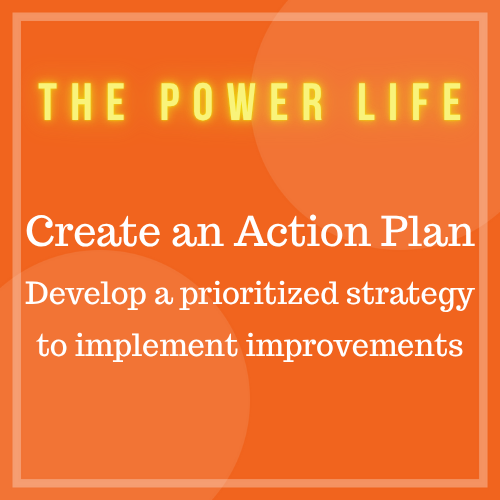 THE POWER LIFE

Create an Action Plan

Develop a prioritized strategy to implement improvements